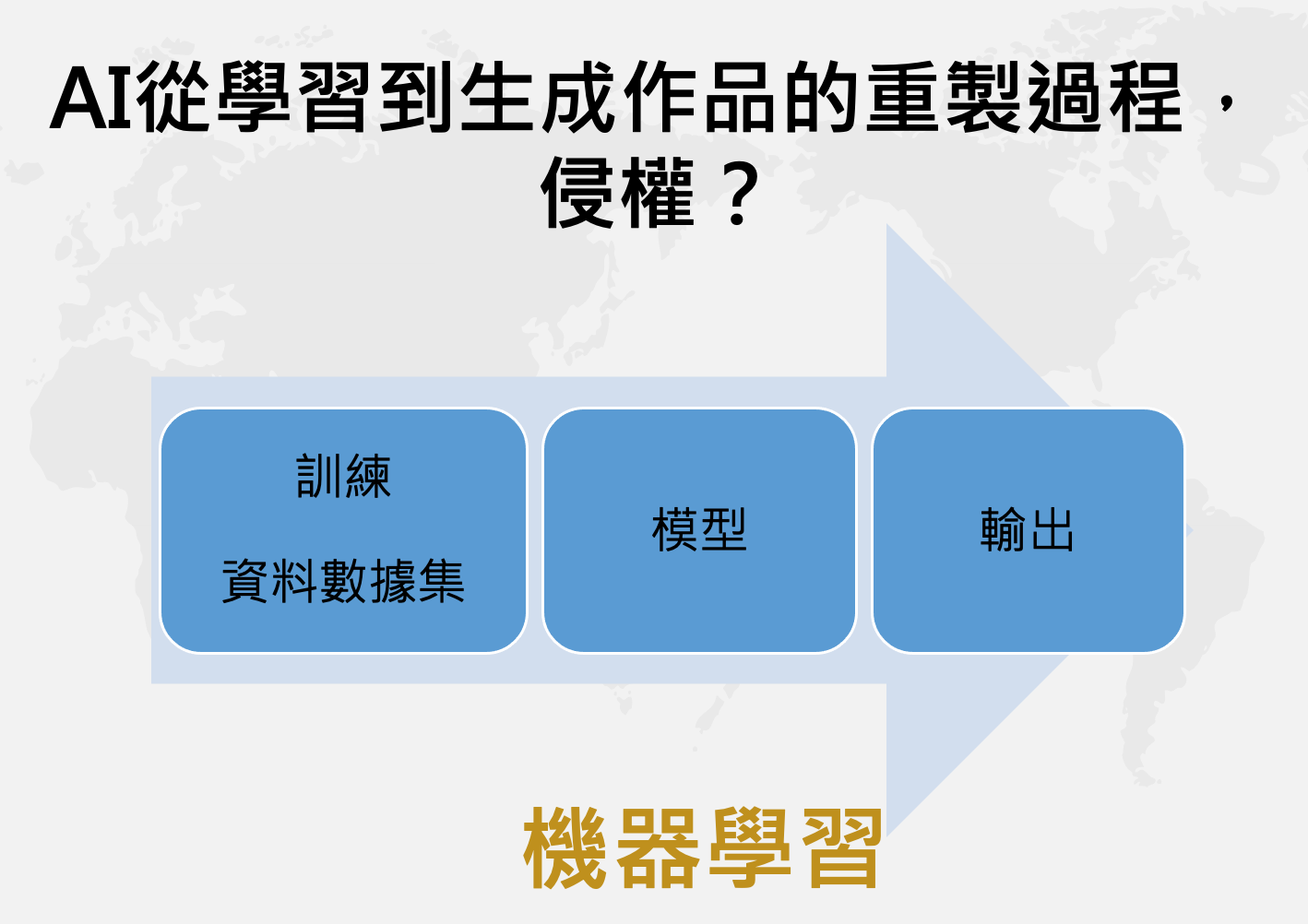 AI從學習到生成作品的重製過程，侵權？

訓練

資料數據集

模型

輸出

機器學習